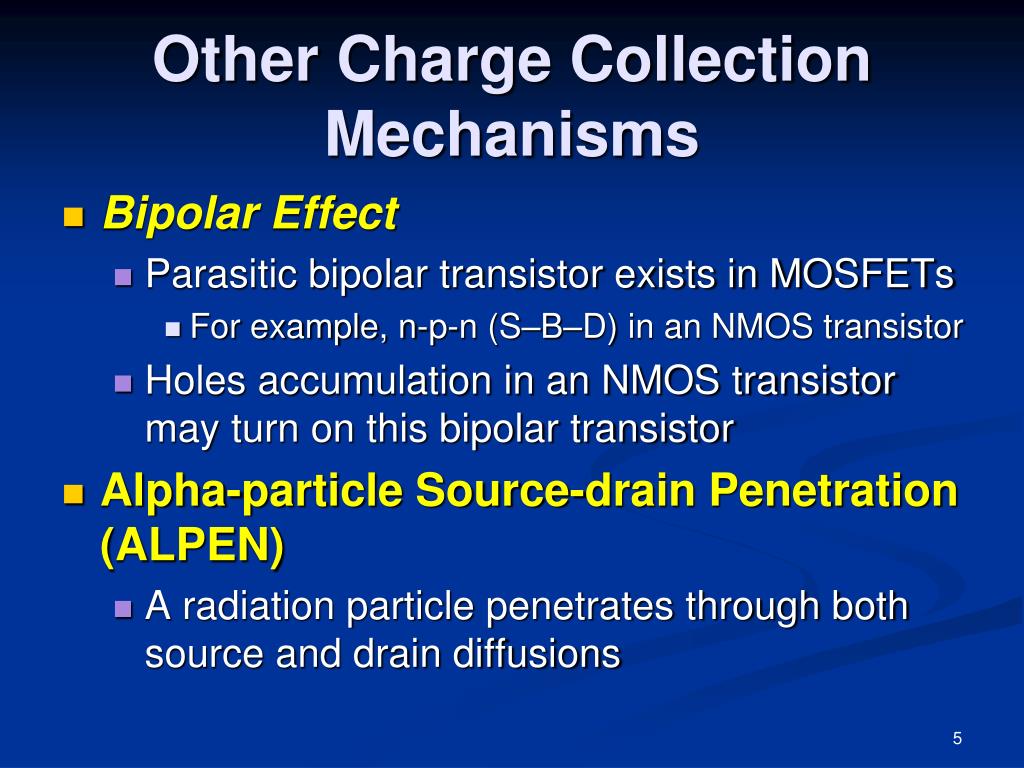 Other Charge Collection Mechanisms

Bipolar Effect

Parasitic bipolar transistor exists in MOSFETs

For example, n-p-n (S–B–D) in an NMOS transistor

Holes accumulation in an NMOS transistor may turn on this bipolar transistor

Alpha-particle Source-drain Penetration (ALPEN)

A radiation particle penetrates through both source and drain diffusions

5